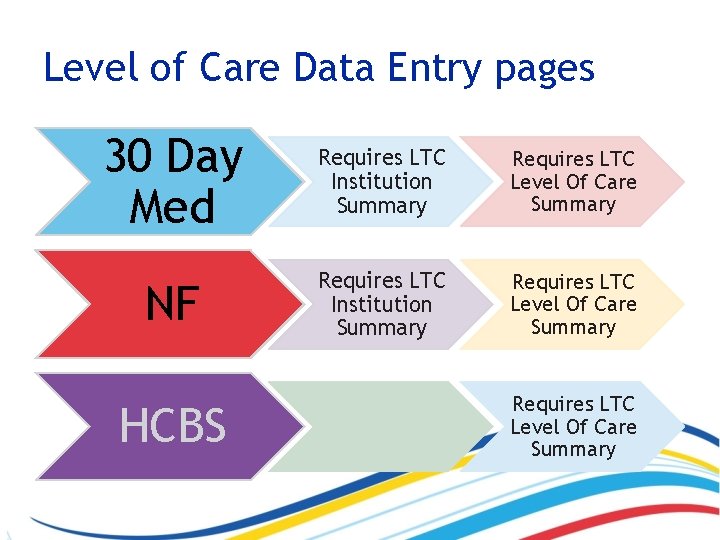 Level of Care Data Entry pages

30 Day Med

Requires LTC Institution Summary

Requires LTC Level Of Care Summary

NF

Requires LTC Institution Summary

Requires LTC Level Of Care Summary

HCBS

Requires LTC Level Of Care Summary